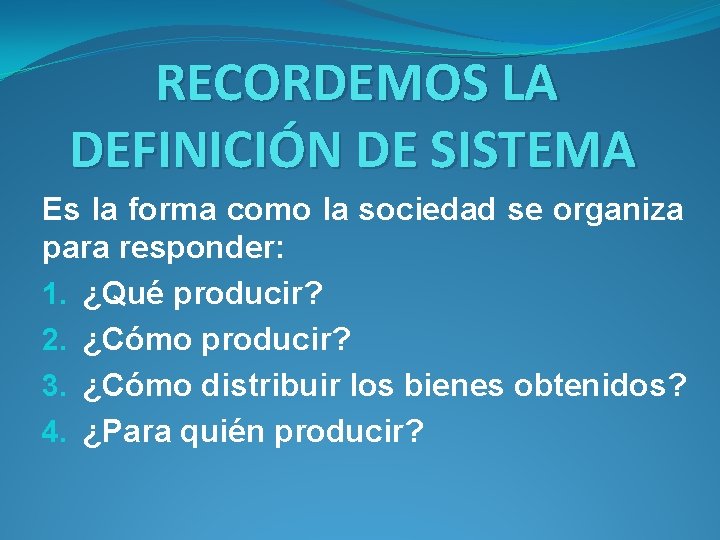 RECORDEMOS LA DEFINICIÓN DE SISTEMA

Es la forma como la sociedad se organiza para responder:

1. ¿Qué producir?
2. ¿Cómo producir?
3. ¿Cómo distribuir los bienes obtenidos?
4. ¿Para quién producir?